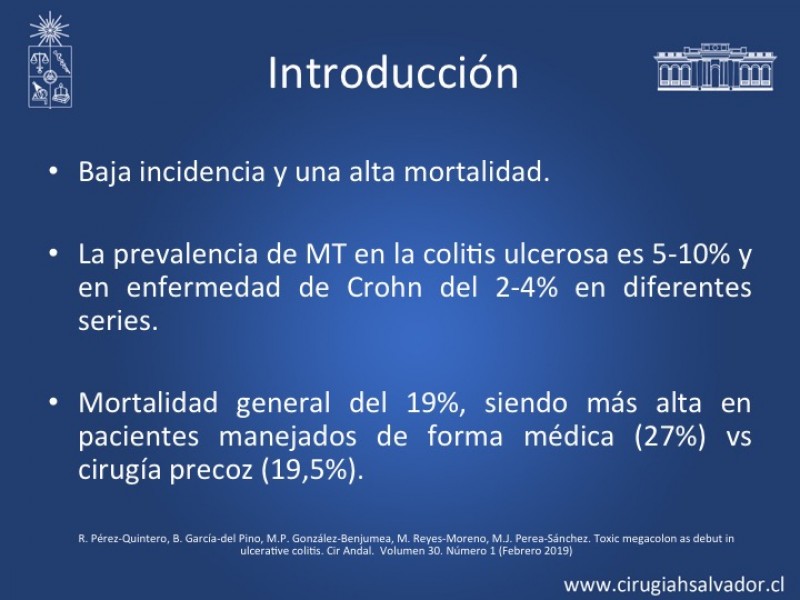 Introducción

• Baja incidencia y una alta mortalidad.

• La prevalencia de MT en la colitis ulcerosa es 5-10% y en enfermedad de Crohn del 2-4% en diferentes series.

• Mortalidad general del 19%, siendo más alta en pacientes manejados de forma médica (27%) vs cirugía precoz (19,5%).

R. Pérez-Quintero, B. García-del Pino, M.P. González-Benjumea, M. Reyes-Moreno, M.J. Perea-Sánchez. Toxic megacolon as debut in ulcerative colitis. Cir Andal. Volumen 30. Número 1 (Febrero 2019)

www.cirugiahsalvador.cl